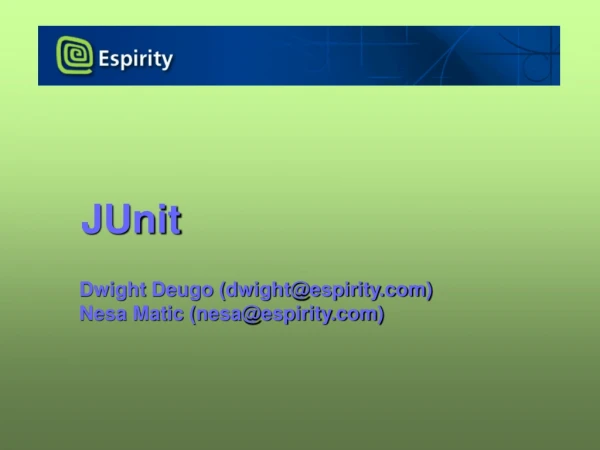 Espirity

JUnit

Dwight Deugo (dwight@espirity.com)
Nesa Matic (nesa@espirity.com)